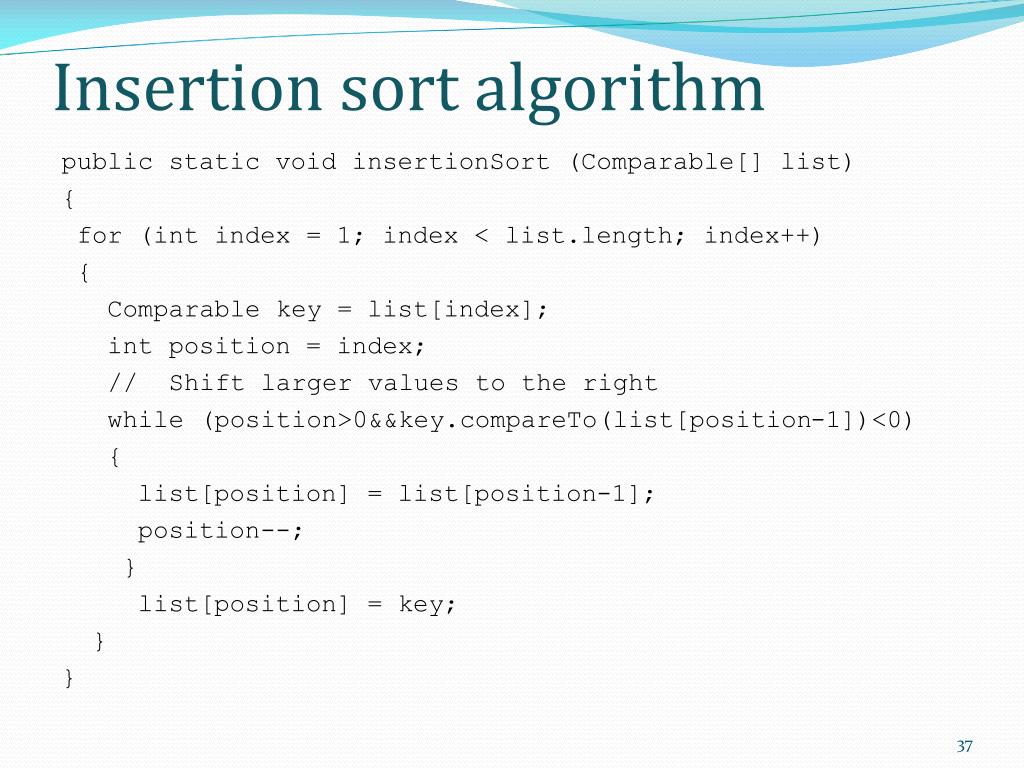 Insertion sort algorithm

public static void insertionSort (Comparable[] list)
{
 for (int index = 1; index < list.length; index++)
 {
   Comparable key = list[index];
   int position = index;
   //  Shift larger values to the right
   while (position>0&&key.compareTo(list[position-1])<0)
   {
     list[position] = list[position-1];
     position--;
    }
     list[position] = key;
  }
}

37